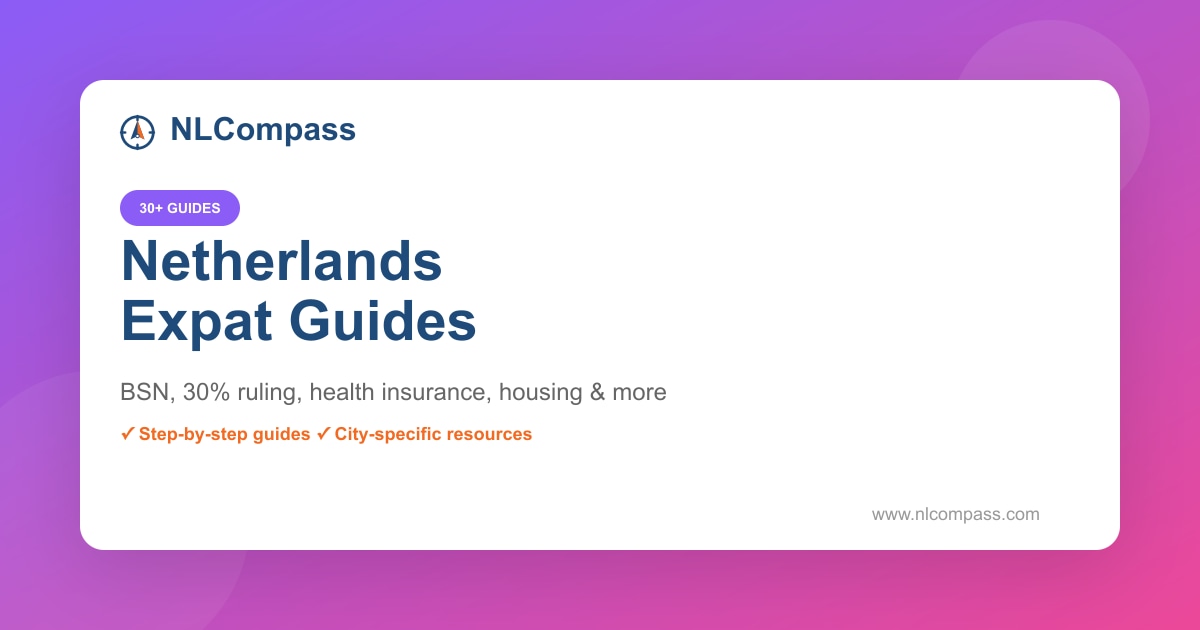 NLCompass

30+ GUIDES

Netherlands
Expat Guides

BSN, 30% ruling, health insurance, housing & more

✓ Step-by-step guides ✓ City-specific resources

www.nlcompass.com